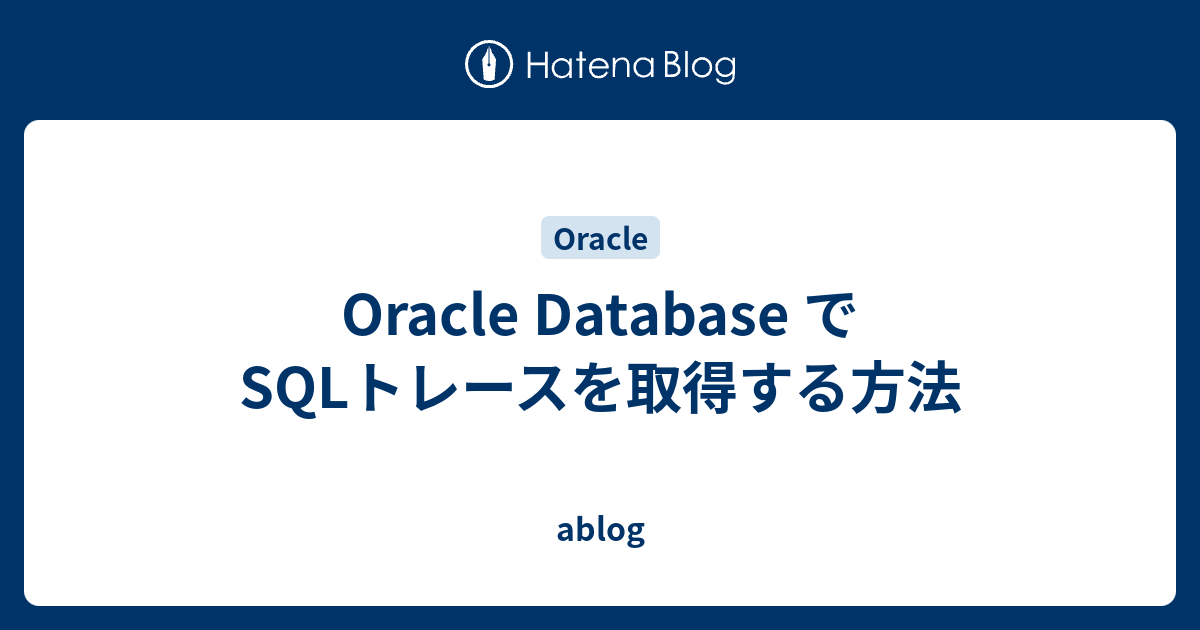 Hatena Blog

Oracle

Oracle Database で SQLトレースを取得する方法

ablog